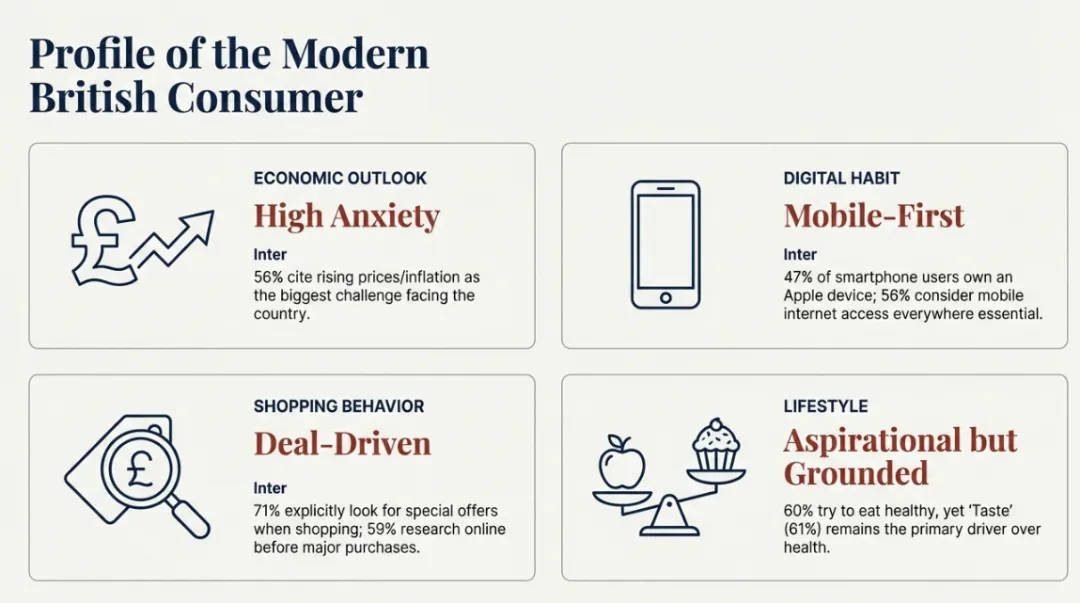 Profile of the Modern British Consumer

ECONOMIC OUTLOOK
High Anxiety
Inter
56% cite rising prices/inflation as the biggest challenge facing the country.

DIGITAL HABIT
Mobile-First
Inter
47% of smartphone users own an Apple device; 56% consider mobile internet access everywhere essential.

SHOPPING BEHAVIOR
Deal-Driven
Inter
71% explicitly look for special offers when shopping; 59% research online before major purchases.

LIFESTYLE
Aspirational but Grounded
60% try to eat healthy, yet 'Taste' (61%) remains the primary driver over health.